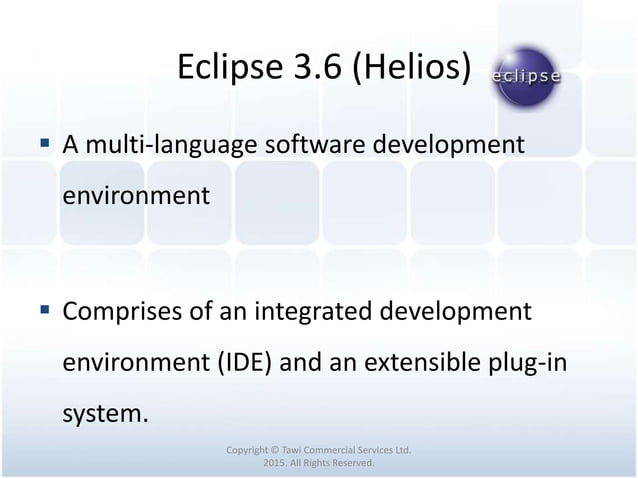 Eclipse 3.6 (Helios)

eclipse

▪ A multi-language software development environment

▪ Comprises of an integrated development environment (IDE) and an extensible plug-in system.

Copyright © Tawi Commercial Services Ltd. 2015. All Rights Reserved.